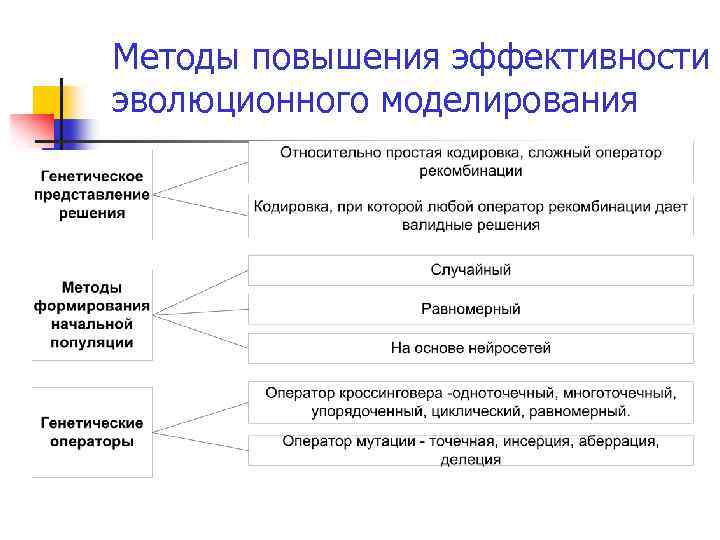 Методы повышения эффективности эволюционного моделирования

Генетическое представление решения

Относительно простая кодировка, сложный оператор рекомбинации

Кодировка, при которой любой оператор рекомбинации дает валидные решения

Методы формирования начальной популяции

Случайный

Равномерный

На основе нейросетей

Генетические операторы

Оператор кроссинговера -одноточечный, многоточечный, упорядоченный, циклический, равномерный.

Оператор мутации - точечная, инсерция, аберрация, делеция